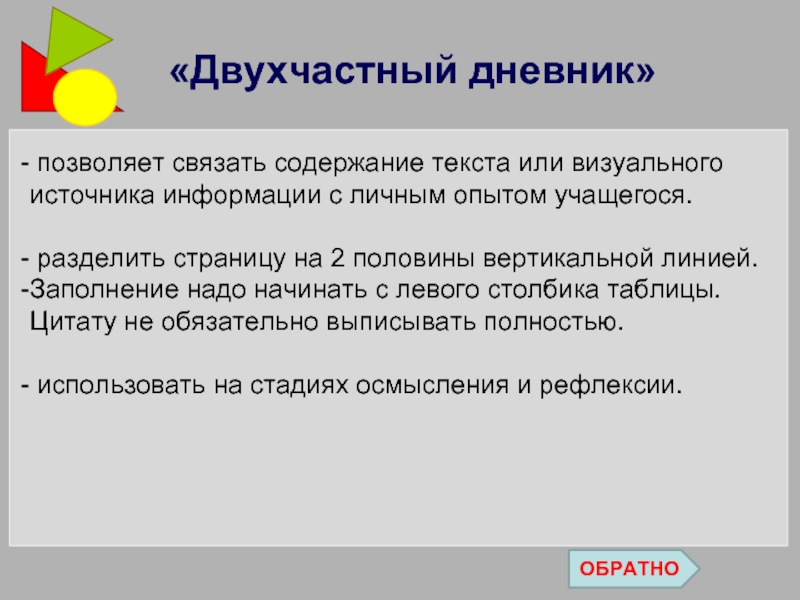 «Двухчастный дневник»

- позволяет связать содержание текста или визуального источника информации с личным опытом учащегося.

- разделить страницу на 2 половины вертикальной линией.
-Заполнение надо начинать с левого столбика таблицы. Цитату не обязательно выписывать полностью.

- использовать на стадиях осмысления и рефлексии.

ОБРАТНО